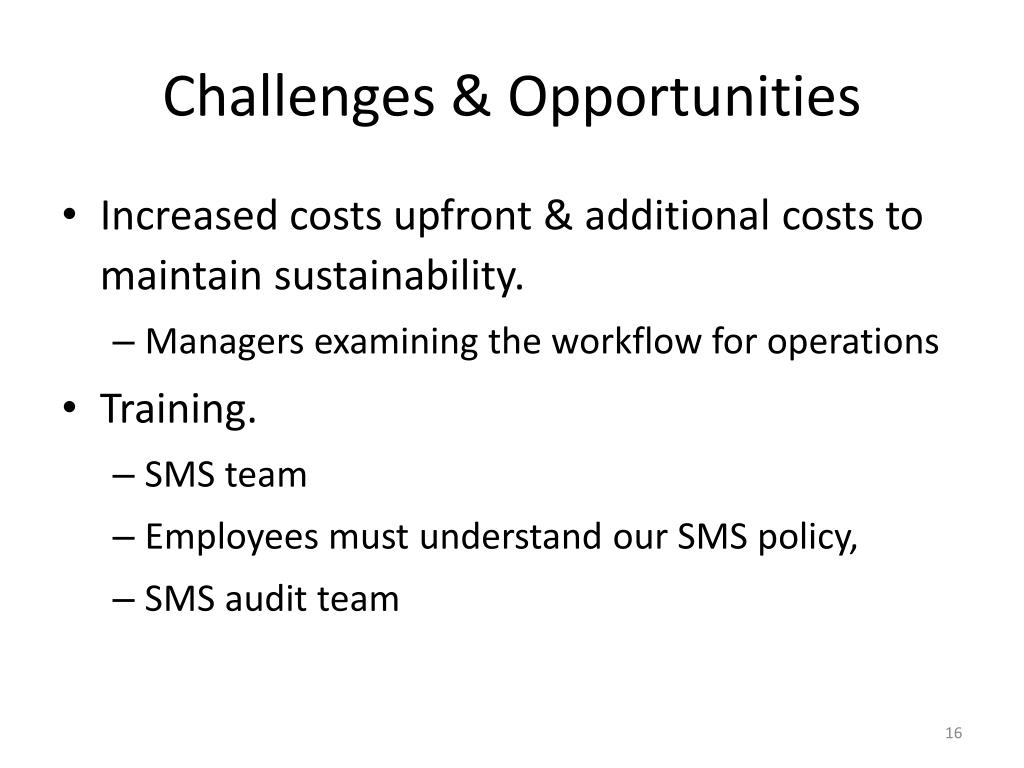 Challenges & Opportunities

• Increased costs upfront & additional costs to maintain sustainability.

– Managers examining the workflow for operations

• Training.

– SMS team

– Employees must understand our SMS policy,

– SMS audit team

16